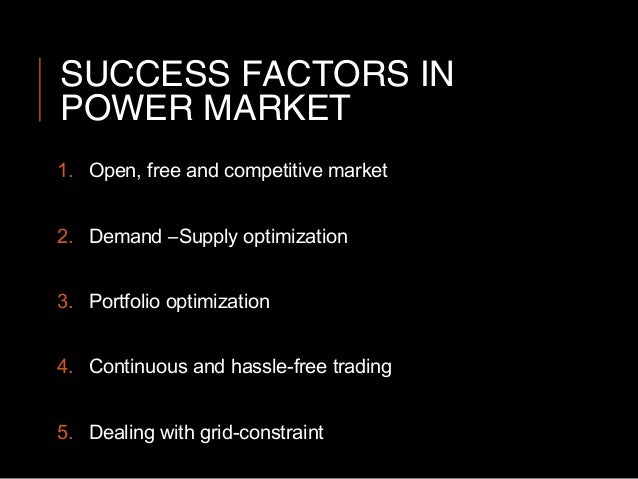 SUCCESS FACTORS IN POWER MARKET

1. Open, free and competitive market

2. Demand –Supply optimization

3. Portfolio optimization

4. Continuous and hassle-free trading

5. Dealing with grid-constraint